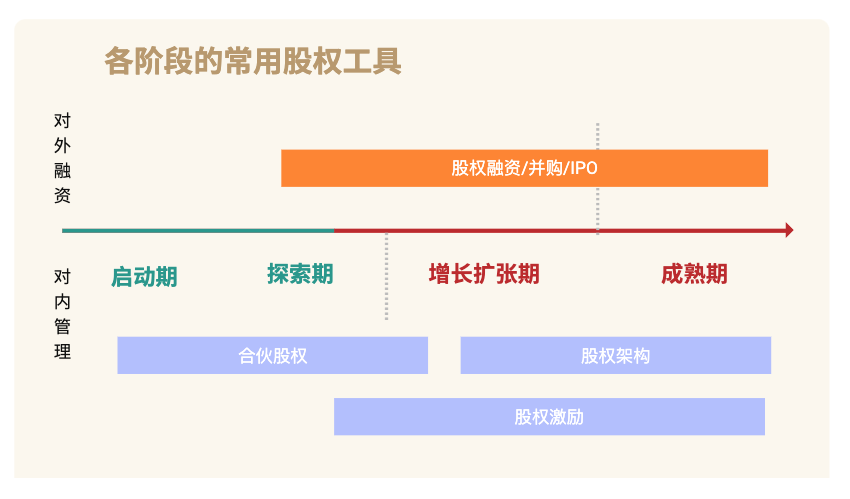 各阶段的常用股权工具

对外融资

股权融资/并购/IPO

对内管理

启动期

探索期

增长扩张期

成熟期

合伙股权

股权架构

股权激励